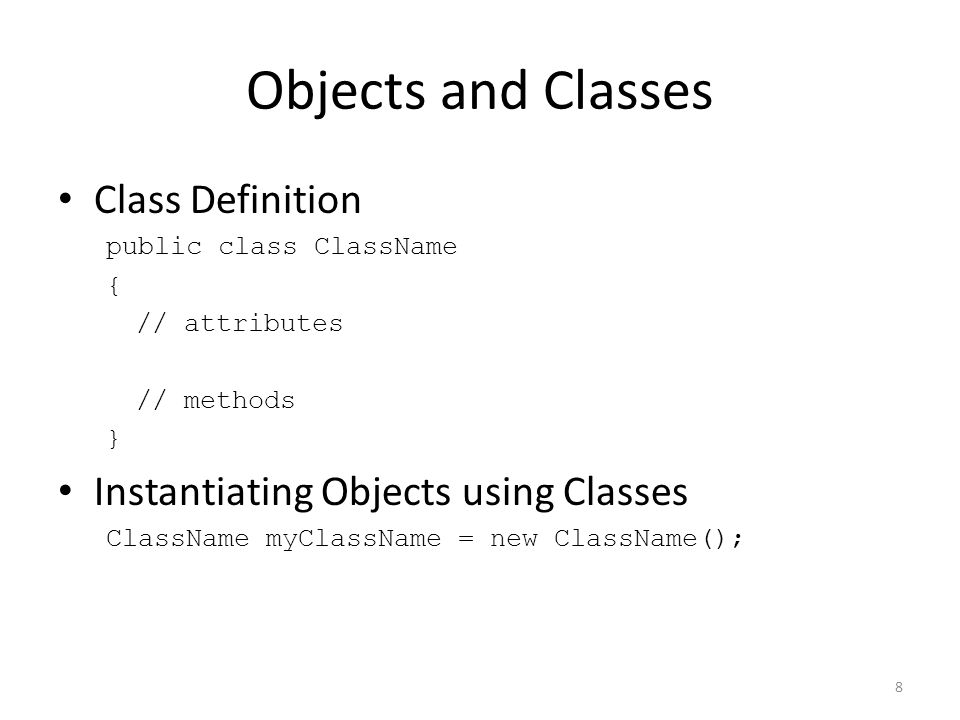 Objects and Classes

• Class Definition

public class ClassName
{
  // attributes

  // methods
}

• Instantiating Objects using Classes

ClassName myClassName = new ClassName();

8